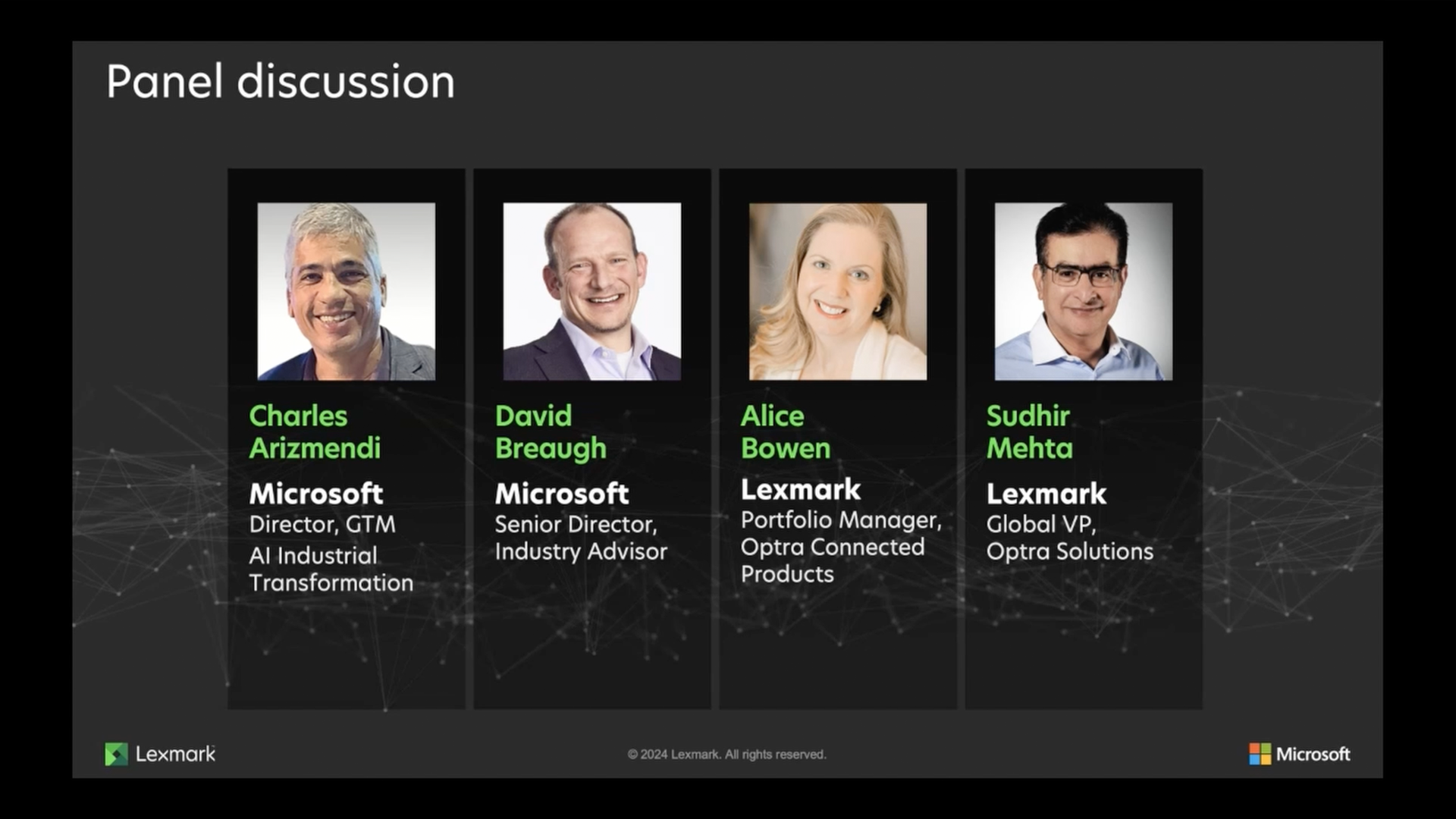 Panel discussion

Charles Arizmendi
Microsoft
Director, GTM
AI Industrial Transformation

David Breaugh
Microsoft
Senior Director, Industry Advisor

Alice Bowen
Lexmark
Portfolio Manager, Optra Connected Products

Sudhir Mehta
Lexmark
Global VP, Optra Solutions

Lexmark

© 2024 Lexmark. All rights reserved.

Microsoft